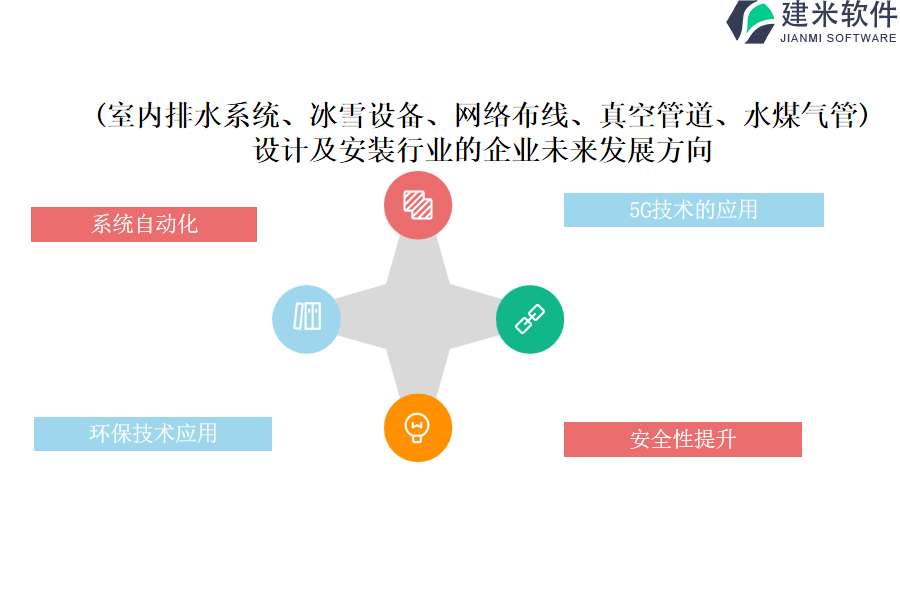 建米软件
JIANMI SOFTWARE

（室内排水系统、冰雪设备、网络布线、真空管道、水煤气管）设计及安装行业的企业未来发展方向

系统自动化

5G技术的应用

环保技术应用

安全性提升